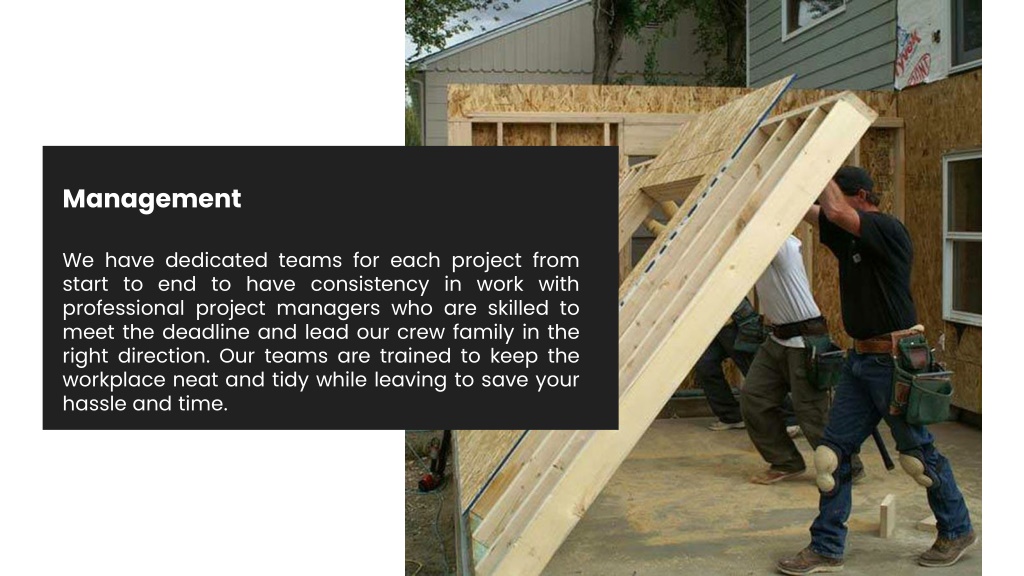 Management

We have dedicated teams for each project from start to end to have consistency in work with professional project managers who are skilled to meet the deadline and lead our crew family in the right direction. Our teams are trained to keep the workplace neat and tidy while leaving to save your hassle and time.